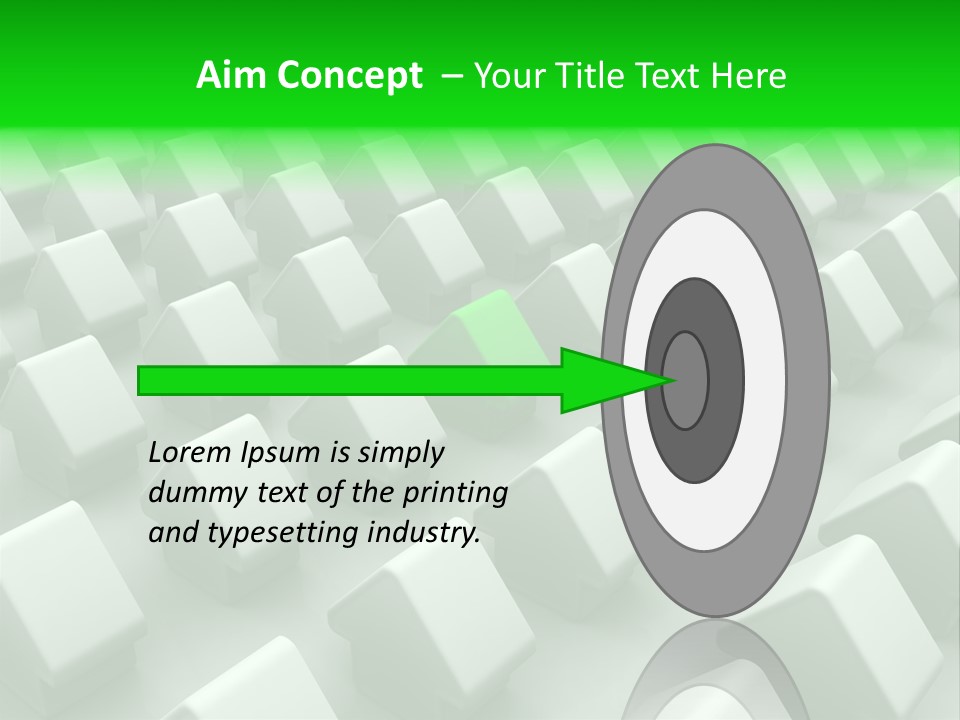 Aim Concept – Your Title Text Here

Lorem Ipsum is simply dummy text of the printing and typesetting industry.